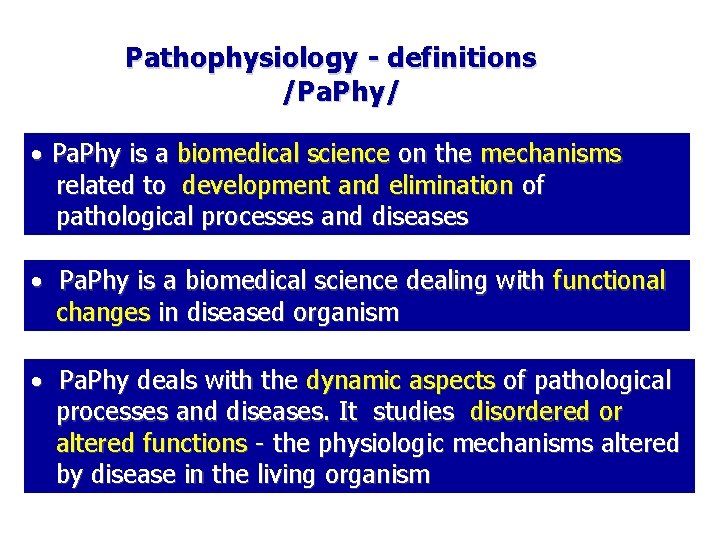 Pathophysiology - definitions
/PaPhy/

• PaPhy is a biomedical science on the mechanisms related to development and elimination of pathological processes and diseases

• PaPhy is a biomedical science dealing with functional changes in diseased organism

• PaPhy deals with the dynamic aspects of pathological processes and diseases. It studies disordered or altered functions - the physiologic mechanisms altered by disease in the living organism